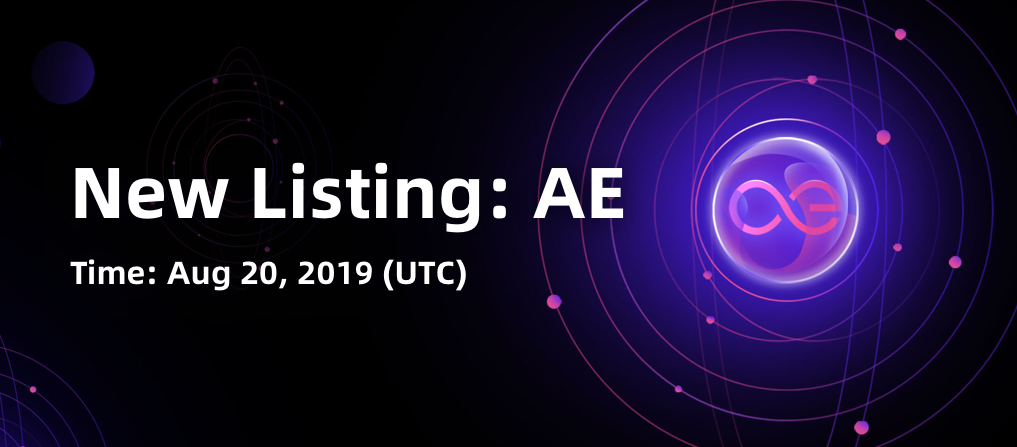 New Listing: AE

Time: Aug 20, 2019 (UTC)